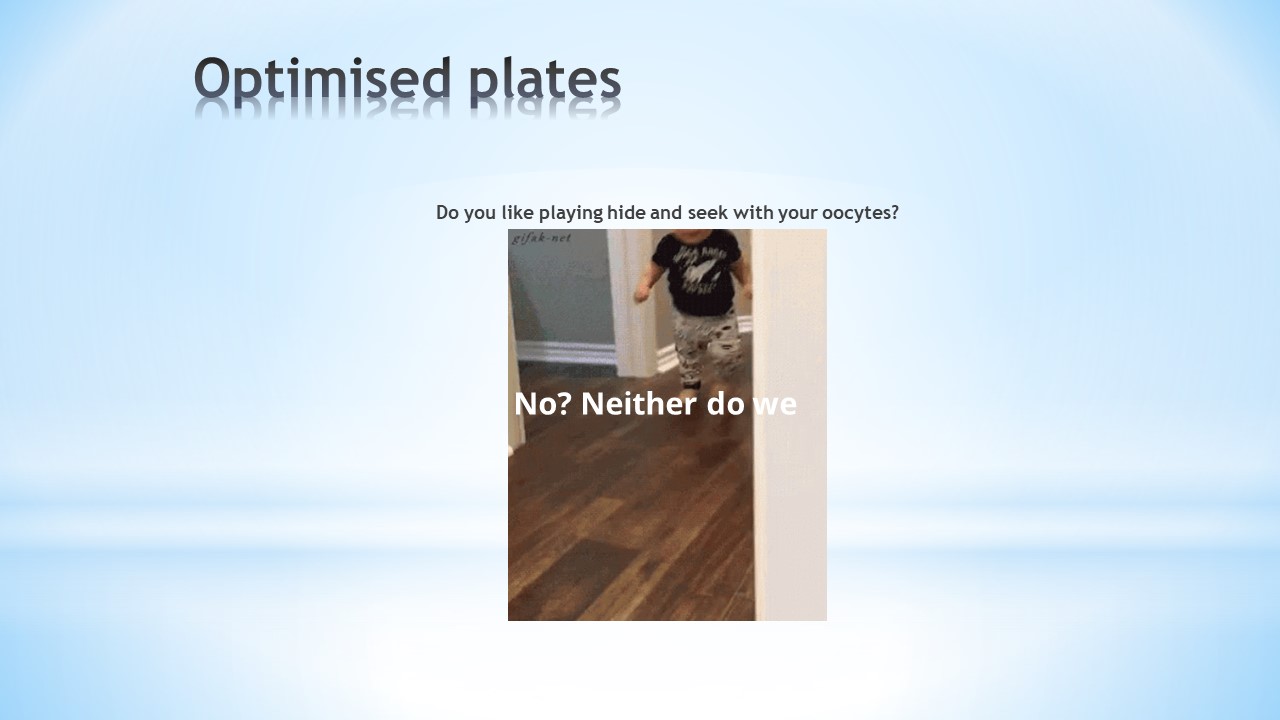 Optimised plates

Do you like playing hide and seek with your oocytes?

gifak-net

No? Neither do we